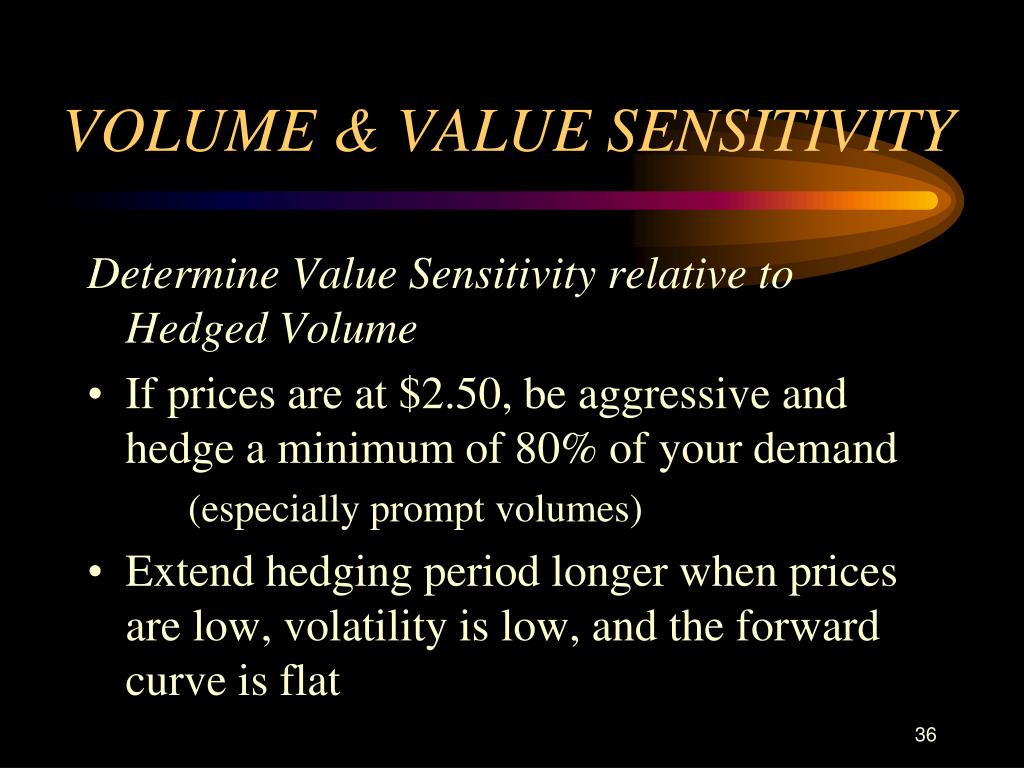 VOLUME & VALUE SENSITIVITY

Determine Value Sensitivity relative to Hedged Volume

• If prices are at \$2.50, be aggressive and hedge a minimum of 80% of your demand
(especially prompt volumes)

• Extend hedging period longer when prices are low, volatility is low, and the forward curve is flat

36